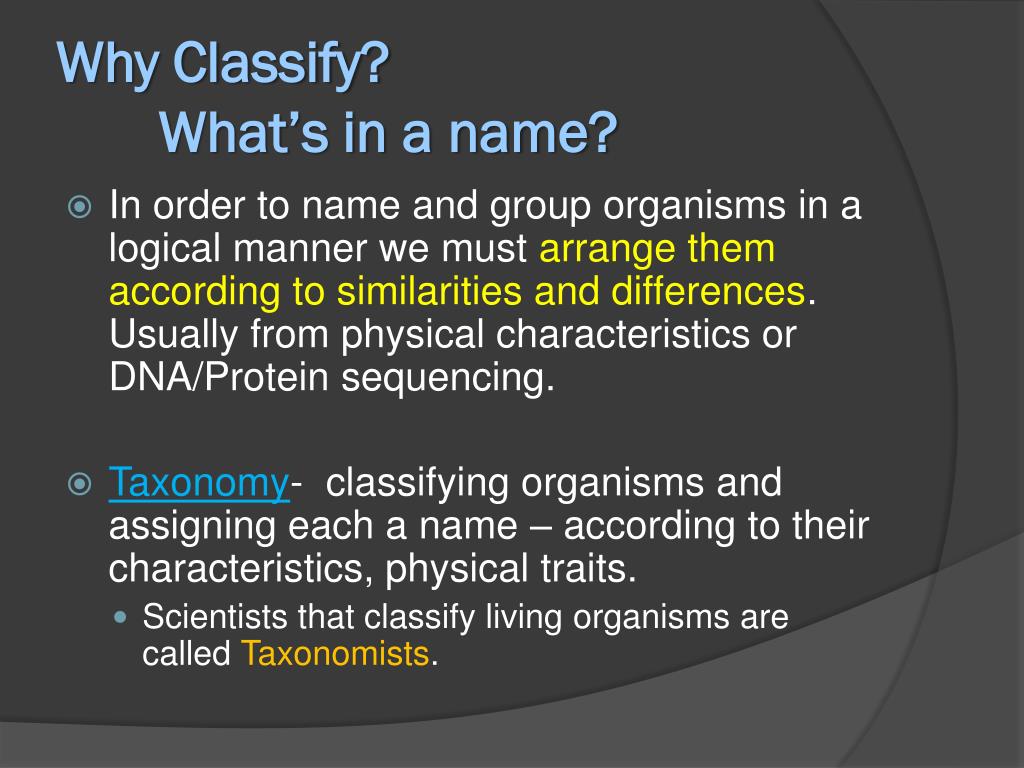 Why Classify?
What's in a name?

In order to name and group organisms in a logical manner we must arrange them according to similarities and differences. Usually from physical characteristics or DNA/Protein sequencing.

Taxonomy- classifying organisms and assigning each a name – according to their characteristics, physical traits.

Scientists that classify living organisms are called Taxonomists.